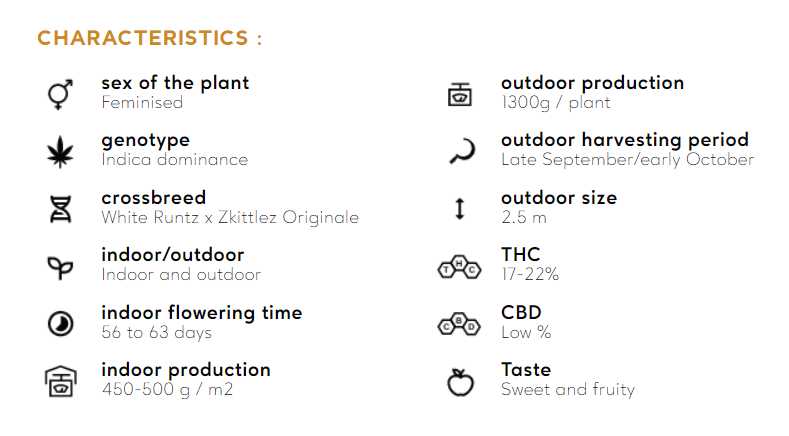 CHARACTERISTICS :

sex of the plant
Feminised

genotype
Indica dominance

crossbreed
White Runtz x Zkittlez Originale

indoor/outdoor
Indoor and outdoor

indoor flowering time
56 to 63 days

indoor production
450-500 g / m2

outdoor production
1300g / plant

outdoor harvesting period
Late September/early October

outdoor size
2.5 m

THC
17-22%

CBD
Low %

Taste
Sweet and fruity